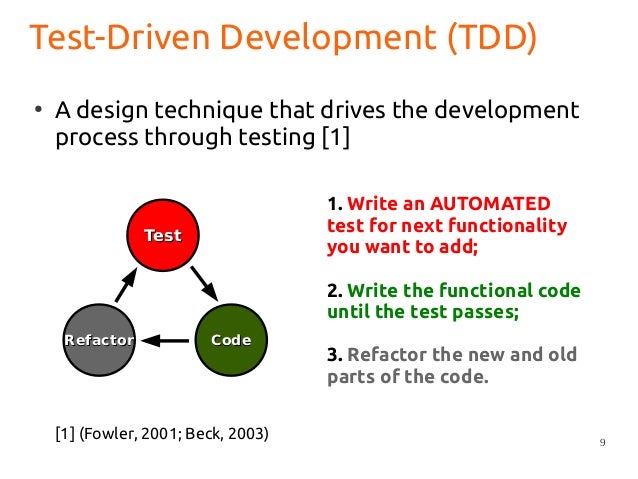 Test-Driven Development (TDD)

• A design technique that drives the development process through testing [1]

Test

Refactor

Code

1. Write an AUTOMATED test for next functionality you want to add;

2. Write the functional code until the test passes;

3. Refactor the new and old parts of the code.

[1] (Fowler, 2001; Beck, 2003)

9